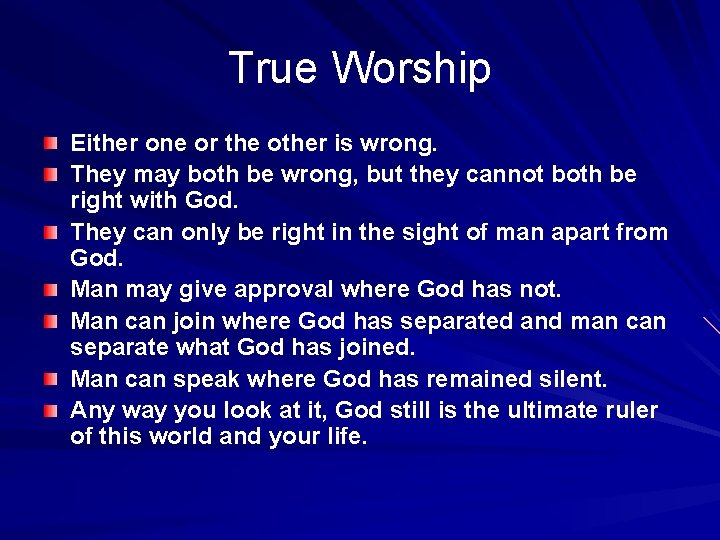 True Worship

Either one or the other is wrong.

They may both be wrong, but they cannot both be right with God.

They can only be right in the sight of man apart from God.

Man may give approval where God has not.

Man can join where God has separated and man can separate what God has joined.

Man can speak where God has remained silent.

Any way you look at it, God still is the ultimate ruler of this world and your life.